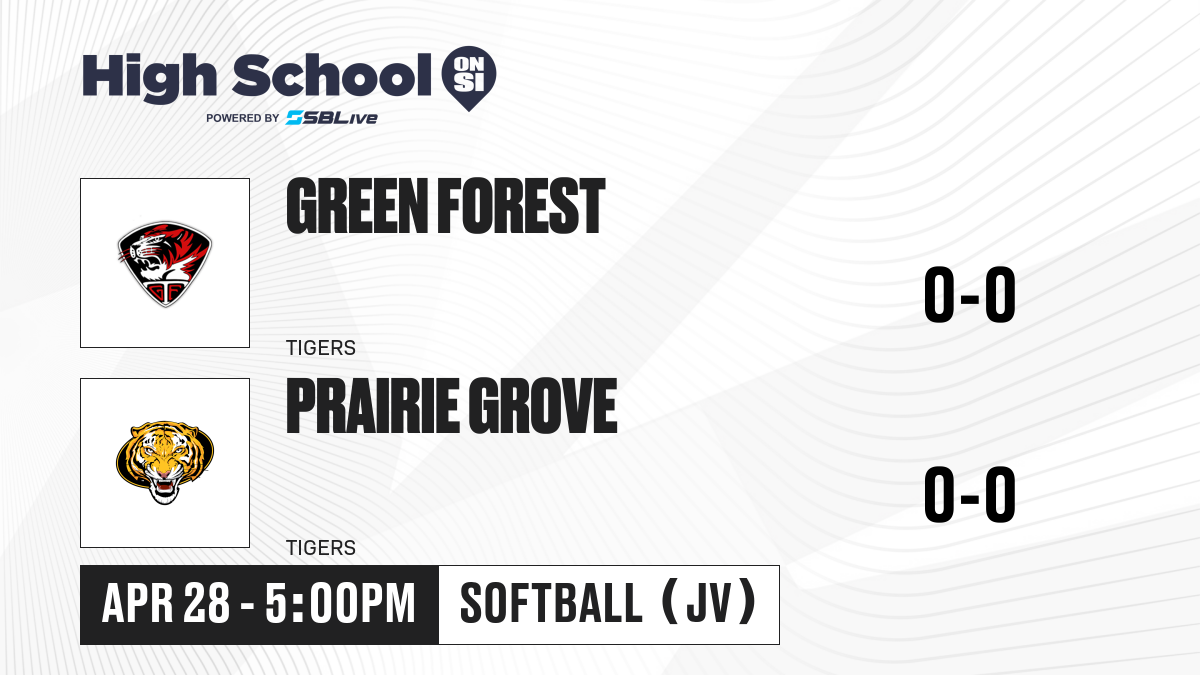 High School ON SI
POWERED BY SBLive

GREEN FOREST
TIGERS
0-0

PRAIRIE GROVE
TIGERS
0-0

APR 28 - 5:00PM
SOFTBALL (JV)